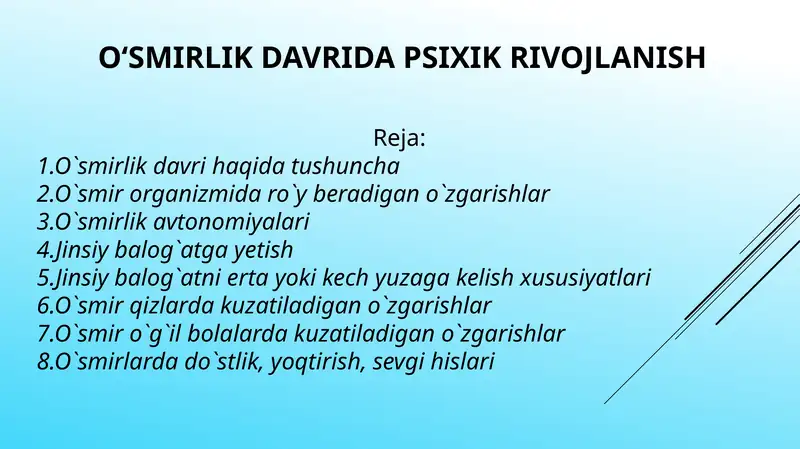 O‘SMIRLIK DAVRIDA PSIXIK RIVOJLANISH

Reja:
1.O`smirlik davri haqida tushuncha
2.O`smir organizmida ro`y beradigan o`zgarishlar
3.O`smirlik avtonomiyalari
4.Jinsiy balog`atga yetish
5.Jinsiy balog`atni erta yoki kech yuzaga kelish xususiyatlari
6.O`smir qizlarda kuzatiladigan o`zgarishlar
7.O`smir o`g`il bolalarda kuzatiladigan o`zgarishlar
8.O`smirlarda do`stlik, yoqtirish, sevgi hislari